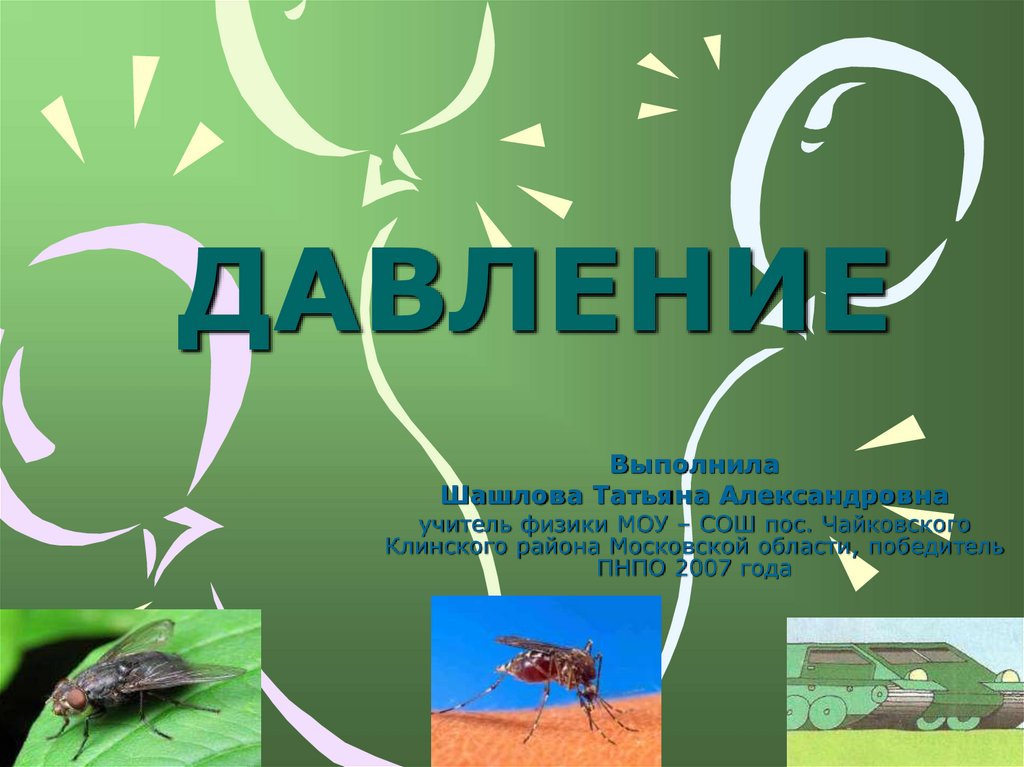 ДАВЛЕНИЕ

Выполнила
Шашлова Татьяна Александровна
учитель физики МОУ – СОШ пос. Чайковского Клинского района Московской области, победитель ПНПО 2007 года